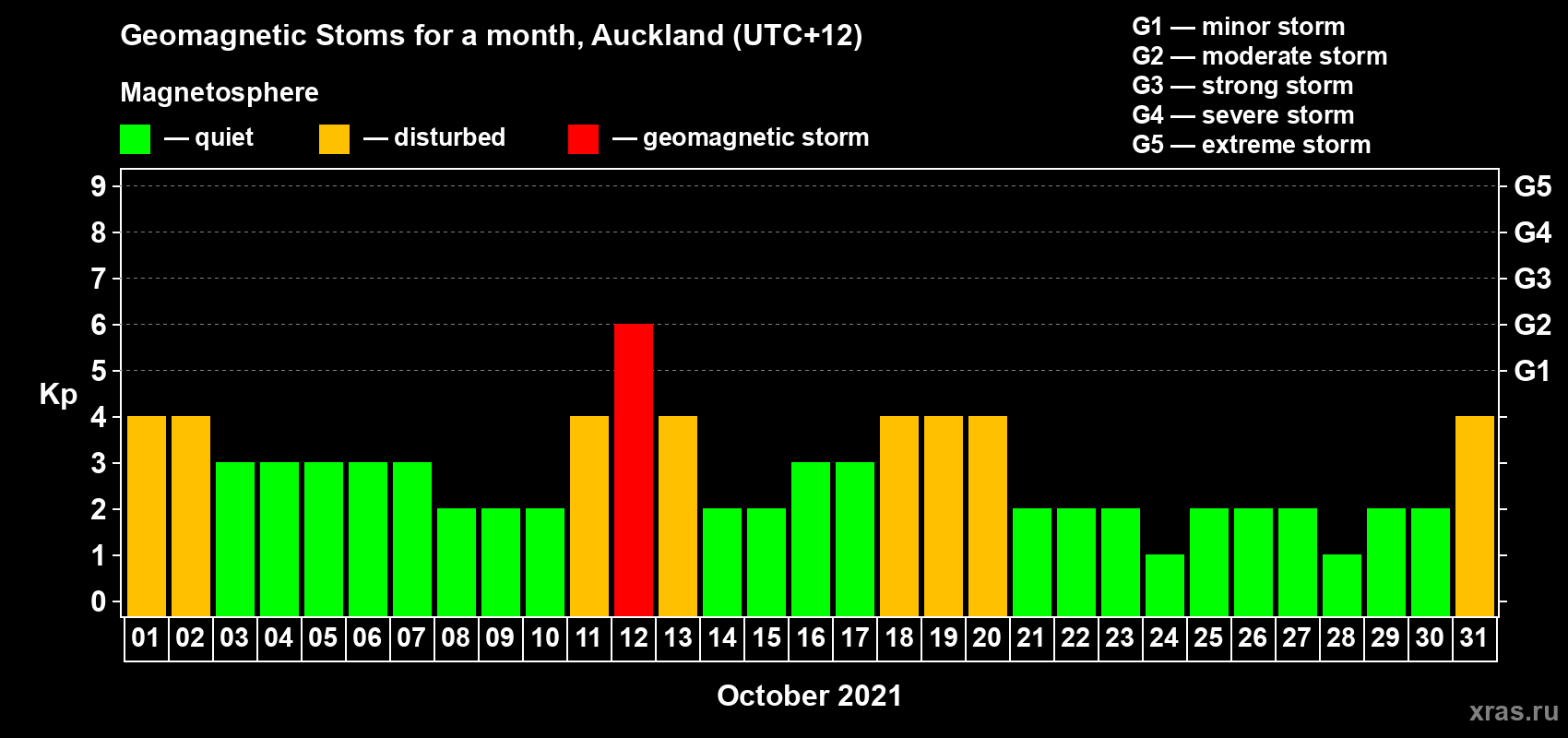 Geomagnetic Stoms for a month, Auckland (UTC+12)

Magnetosphere

— quiet — disturbed — geomagnetic storm

G1 — minor storm
G2 — moderate storm
G3 — strong storm
G4 — severe storm
G5 — extreme storm

Kp

9
8
7
6
5
4
3
2
1
0

G5
G4
G3
G2
G1

01 02 03 04 05 06 07 08 09 10 11 12 13 14 15 16 17 18 19 20 21 22 23 24 25 26 27 28 29 30 31

October 2021

xras.ru